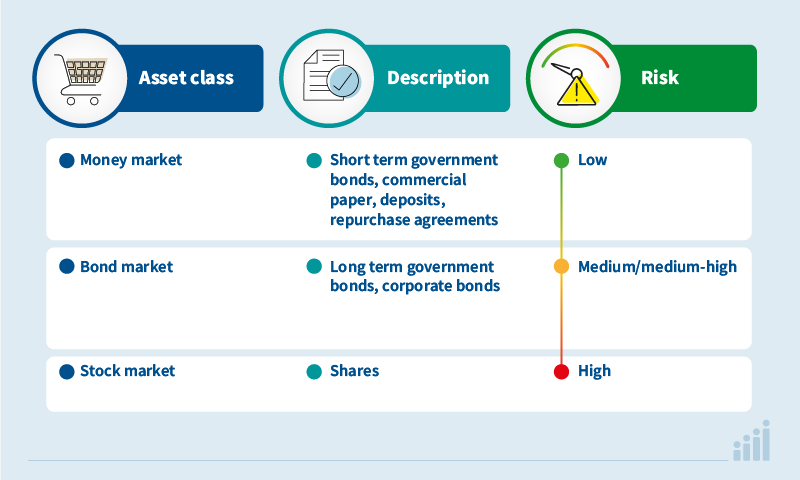 | Asset class | Description | Risk |
|---|---|---|
| Money market | Short term government bonds, commercial paper, deposits, repurchase agreements | Low |
| Bond market | Long term government bonds, corporate bonds | Medium/medium-high |
| Stock market | Shares | High |